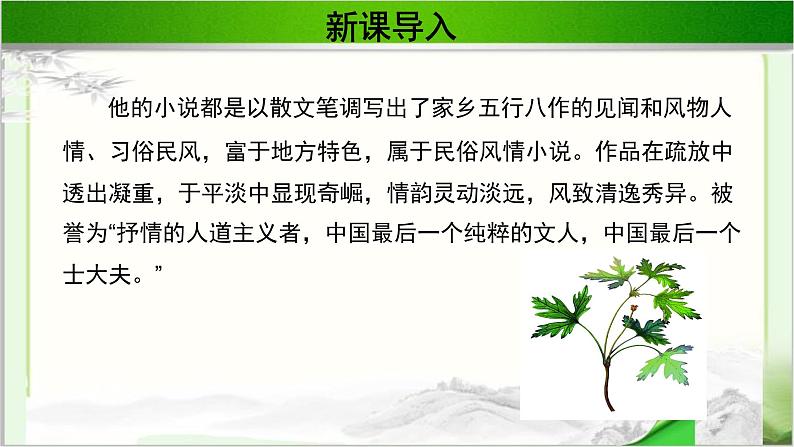 新课导入

他的小说都是以散文笔调写出了家乡五行八作的见闻和风物人情、习俗民风，富于地方特色，属于民俗风情小说。作品在疏放中透出凝重，于平淡中显现奇崛，情韵灵动淡远，风致清逸秀异。被誉为“抒情的人道主义者，中国最后一个纯粹的文人，中国最后一个士大夫。”